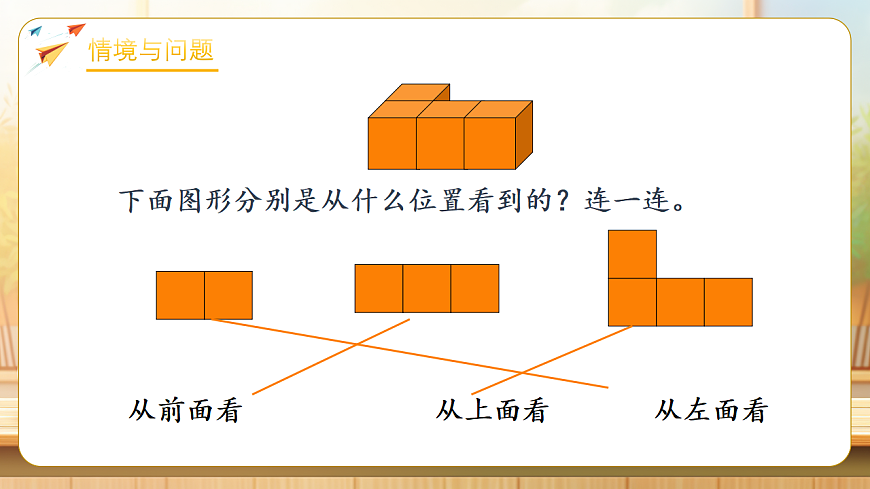 情境与问题

下面图形分别是从什么位置看到的？连一连。

从前面看

从上面看

从左面看